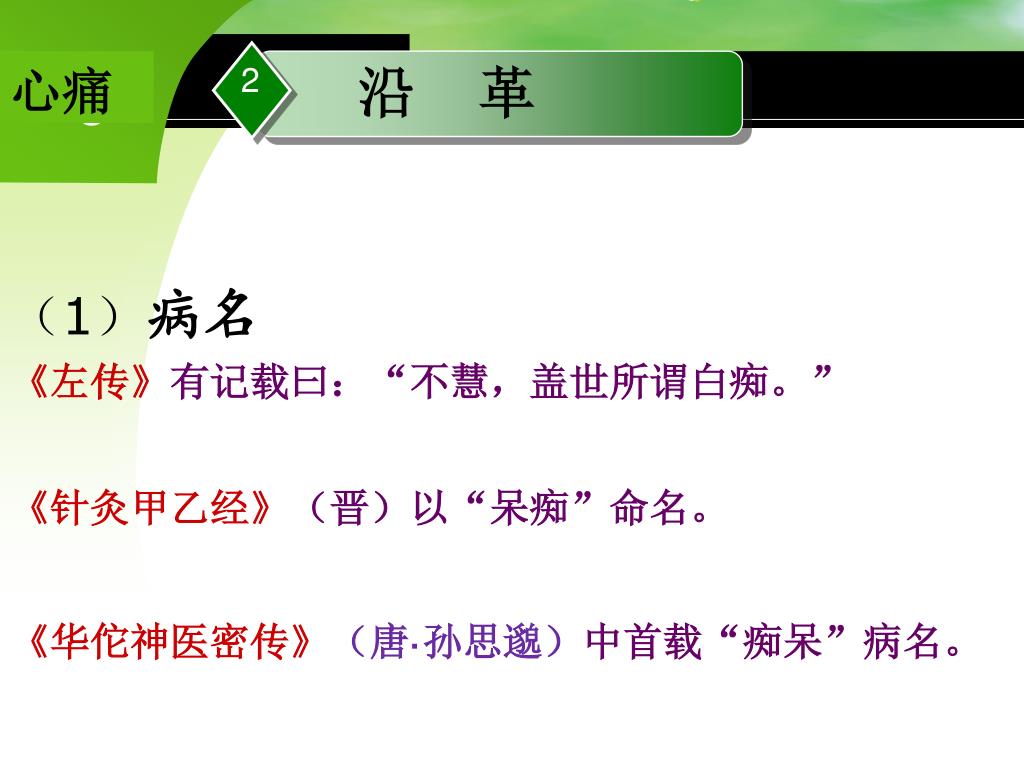 心痛

2

沿　革

（1）病名

《左传》有记载曰：“不慧，盖世所谓白痴。”

《针灸甲乙经》（晋）以“呆痴”命名。

《华佗神医密传》（唐·孙思邈）中首载“痴呆”病名。